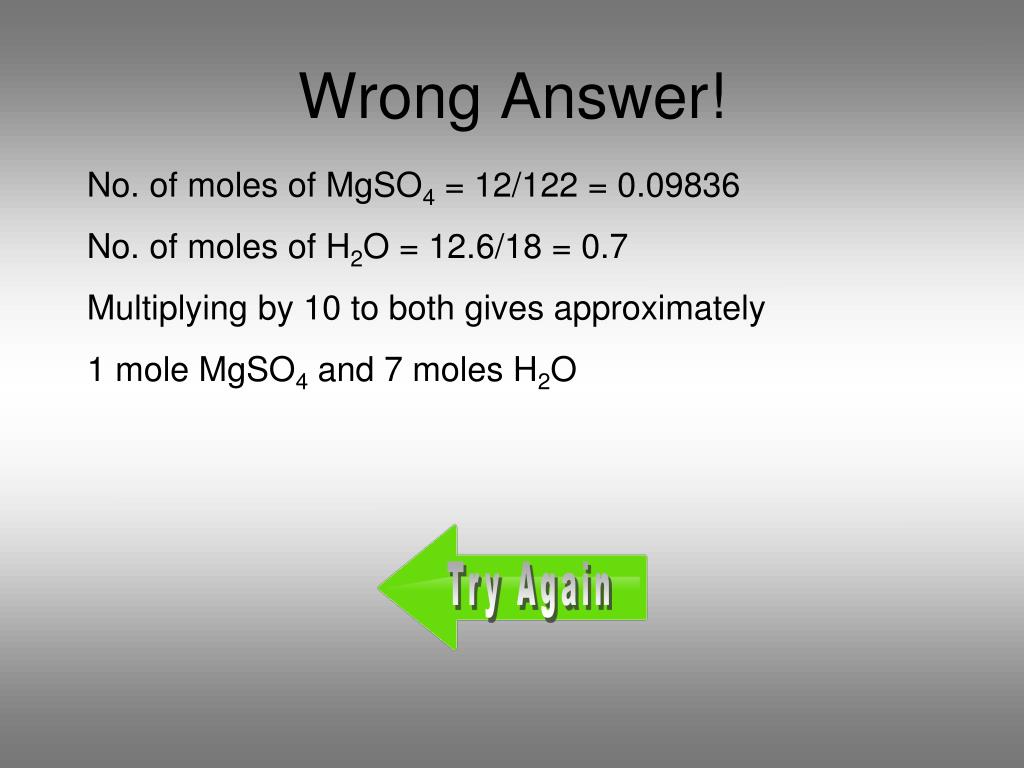 Wrong Answer!

No. of moles of $MgSO_4$ = 12/122 = 0.09836

No. of moles of $H_2O$ = 12.6/18 = 0.7

Multiplying by 10 to both gives approximately

1 mole $MgSO_4$ and 7 moles $H_2O$

Try Again